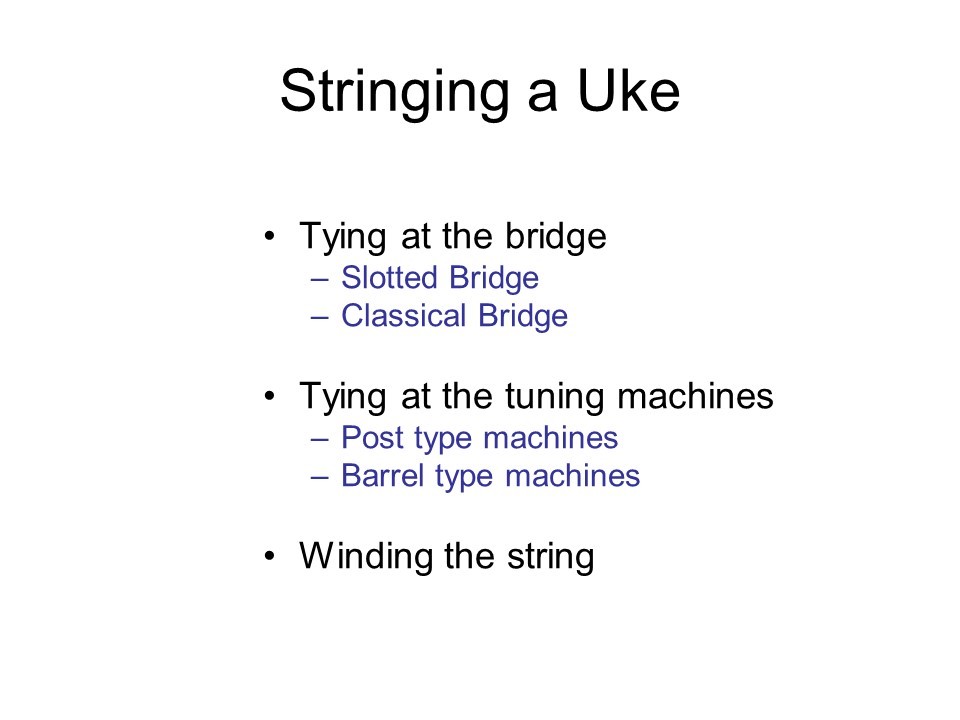 Stringing a Uke

• Tying at the bridge
– Slotted Bridge
– Classical Bridge

• Tying at the tuning machines
– Post type machines
– Barrel type machines

• Winding the string